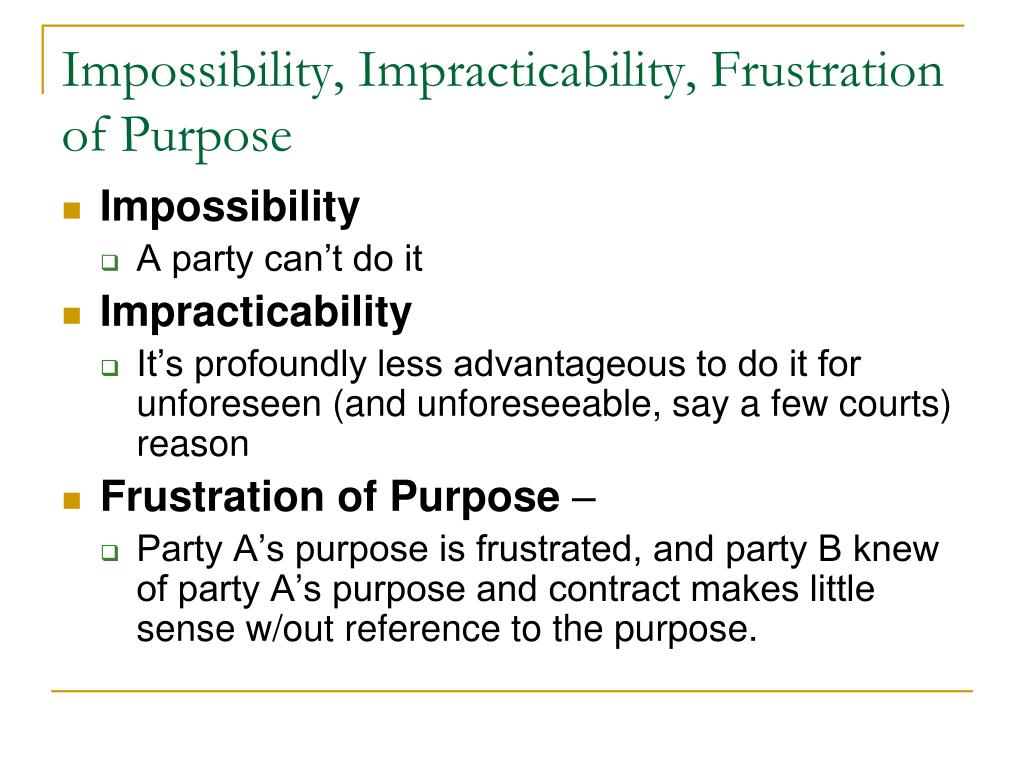 Impossibility, Impracticability, Frustration of Purpose

Impossibility

A party can’t do it

Impracticability

It’s profoundly less advantageous to do it for unforeseen (and unforeseeable, say a few courts) reason

Frustration of Purpose –

Party A’s purpose is frustrated, and party B knew of party A’s purpose and contract makes little sense w/out reference to the purpose.